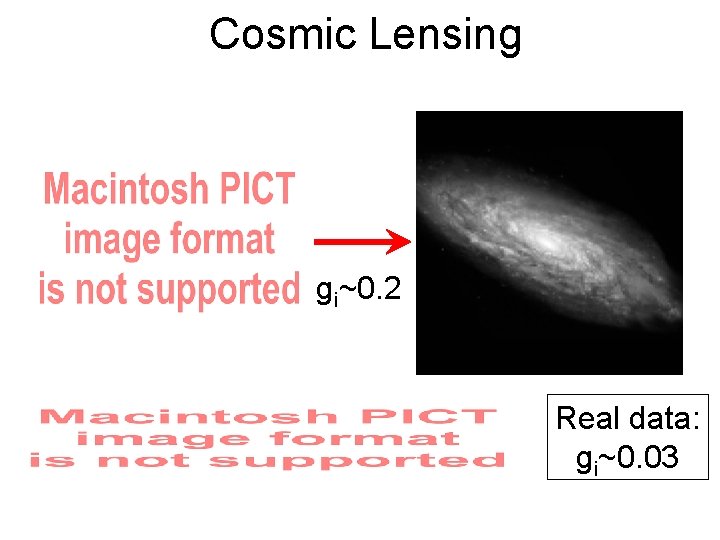 Cosmic Lensing

Macintosh PICT image format is not supported

$g_i$~0.2

Macintosh PICT image format is not supported

Real data: $g_i$~0.03